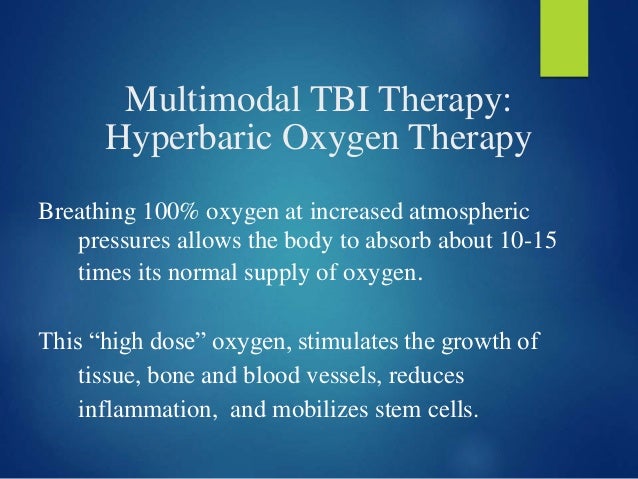 Multimodal TBI Therapy: Hyperbaric Oxygen Therapy

Breathing 100% oxygen at increased atmospheric pressures allows the body to absorb about 10-15 times its normal supply of oxygen.

This “high dose” oxygen, stimulates the growth of tissue, bone and blood vessels, reduces inflammation, and mobilizes stem cells.